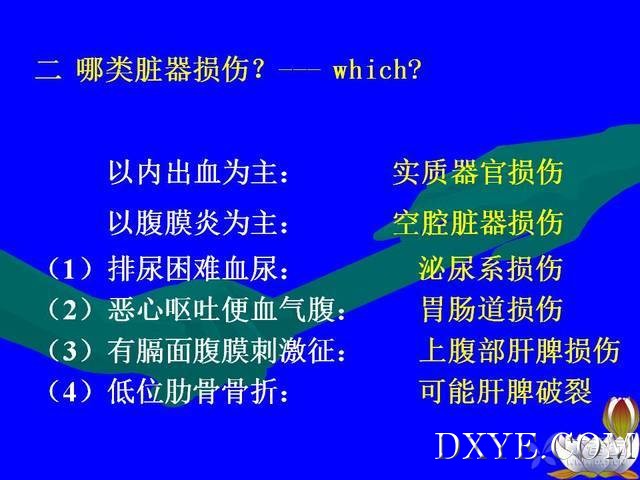 二 哪类脏器损伤？—— which?

以内出血为主：　实质器官损伤
以腹膜炎为主：　空腔脏器损伤
（1）排尿困难血尿：　泌尿系损伤
（2）恶心呕吐便血气腹：　胃肠道损伤
（3）有膈面腹膜刺激征：　上腹部肝脾损伤
（4）低位肋骨骨折：　可能肝脾破裂

DXYE.COM